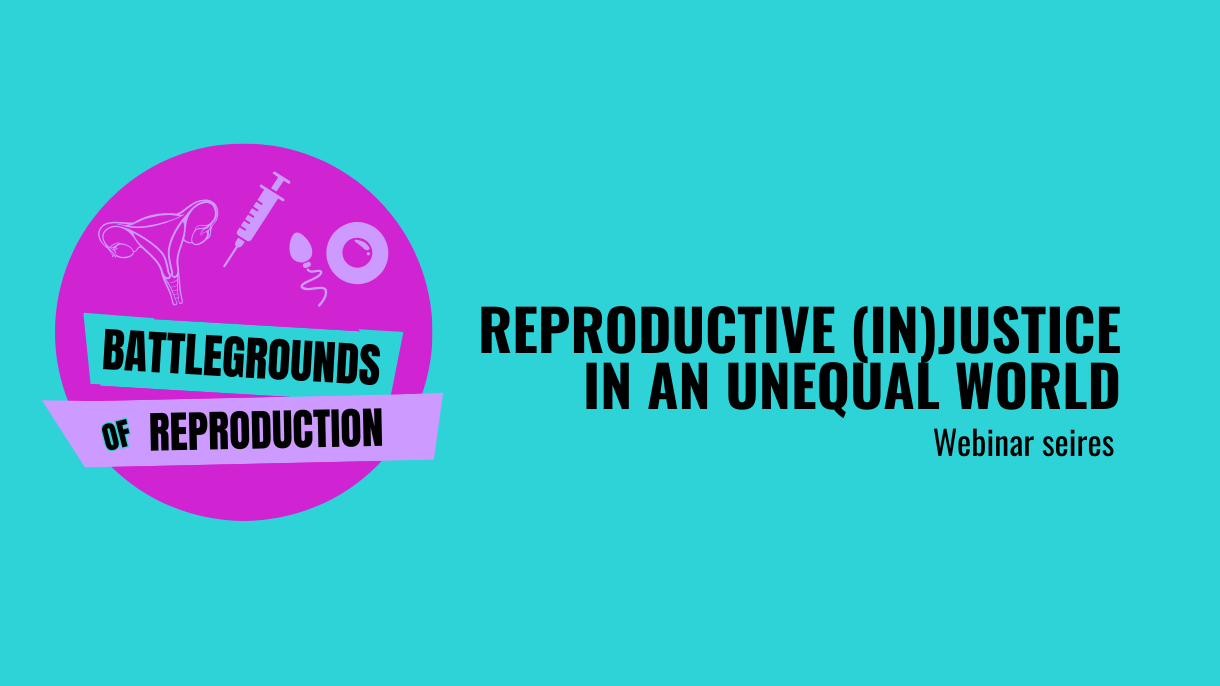 BATTLEGROUNDS OF REPRODUCTION

REPRODUCTIVE (IN)JUSTICE IN AN UNEQUAL WORLD

Webinar seires